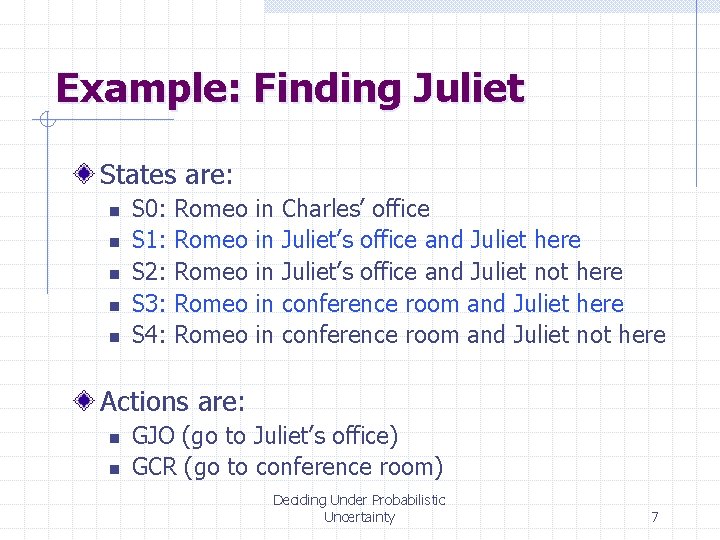 Example: Finding Juliet

States are:
- S0: Romeo in Charles' office
- S1: Romeo in Juliet's office and Juliet here
- S2: Romeo in Juliet's office and Juliet not here
- S3: Romeo in conference room and Juliet here
- S4: Romeo in conference room and Juliet not here

Actions are:
- GJO (go to Juliet's office)
- GCR (go to conference room)

Deciding Under Probabilistic Uncertainty

7